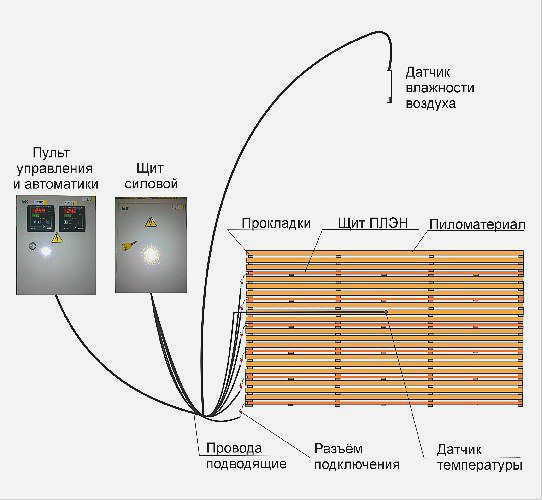 Датчик влажности воздуха

Пульт управления и автоматики

Щит силовой

Прокладки

Щит ПЛЭН

Пиломатериал

Провода подводящие

Разъём подключения

Датчик температуры